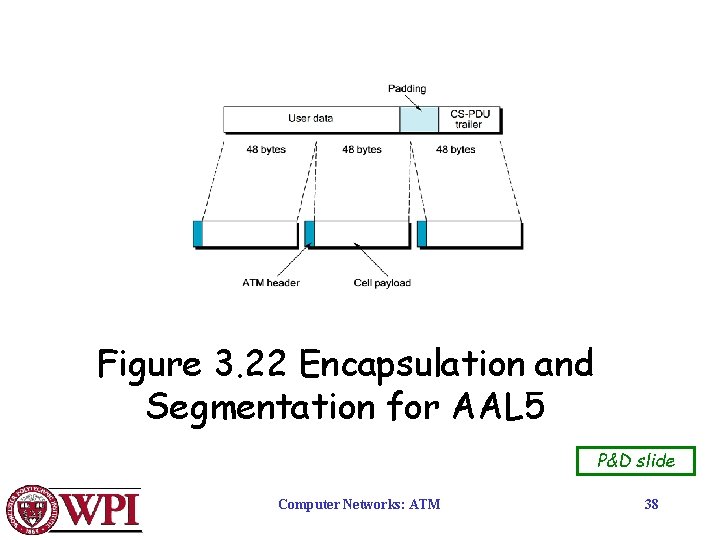 Padding

User data

CS-PDU trailer

48 bytes

48 bytes

48 bytes

ATM header

Cell payload

Figure 3.22 Encapsulation and Segmentation for AAL5

P&D slide

WPI

Computer Networks: ATM

38